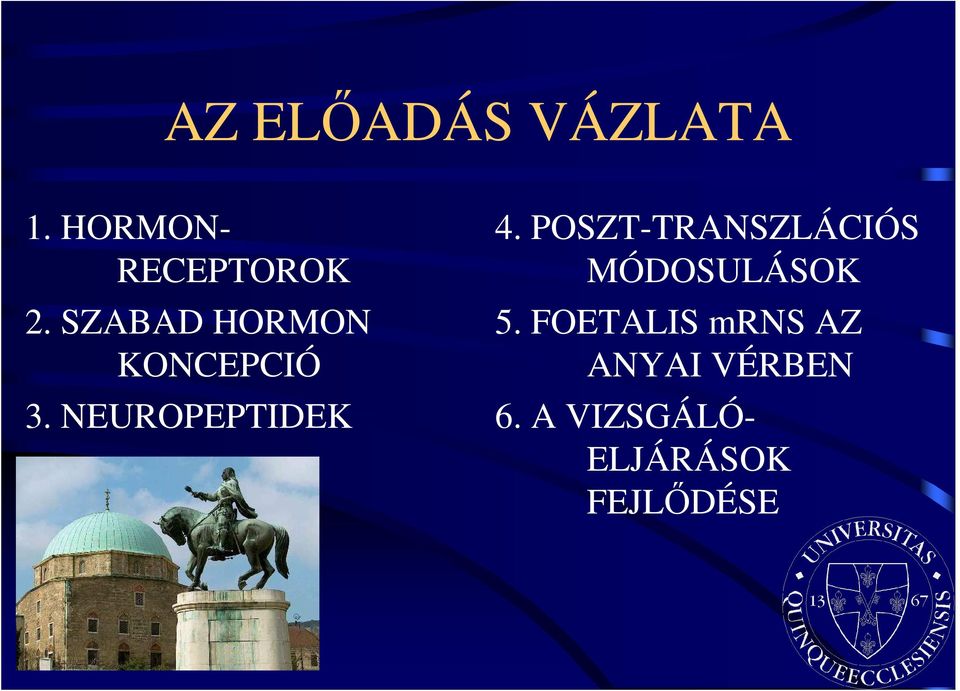 AZ ELŐADÁS VÁZLATA

1. HORMON-RECEPTOROK

2. SZABAD HORMON KONCEPCIÓ

3. NEUROPEPTIDEK

4. POSZT-TRANSZLÁCIÓS MÓDOSULÁSOK

5. FOETALIS mRNS AZ ANYAI VÉRBEN

6. A VIZSGÁLÓ-ELJÁRÁSOK FEJLŐDÉSE

UNIVERSITAS QUINQUEECCLESIENSIS 13 67